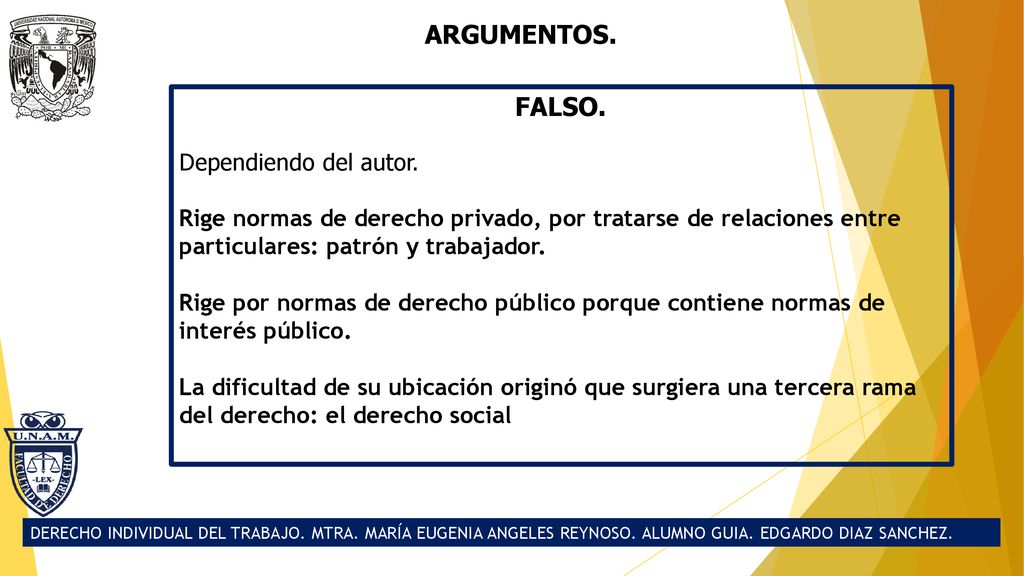 UNIVERSIDAD NACIONAL AUTONOMA DE MEXICO

ARGUMENTOS.

FALSO.

Dependiendo del autor.

Rige normas de derecho privado, por tratarse de relaciones entre particulares: patrón y trabajador.

Rige por normas de derecho público porque contiene normas de interés público.

La dificultad de su ubicación originó que surgiera una tercera rama del derecho: el derecho social

U.N.A.M.
FACULTAD DE DERECHO
-LEX-

DERECHO INDIVIDUAL DEL TRABAJO. MTRA. MARÍA EUGENIA ANGELES REYNOSO. ALUMNO GUIA. EDGARDO DIAZ SANCHEZ.